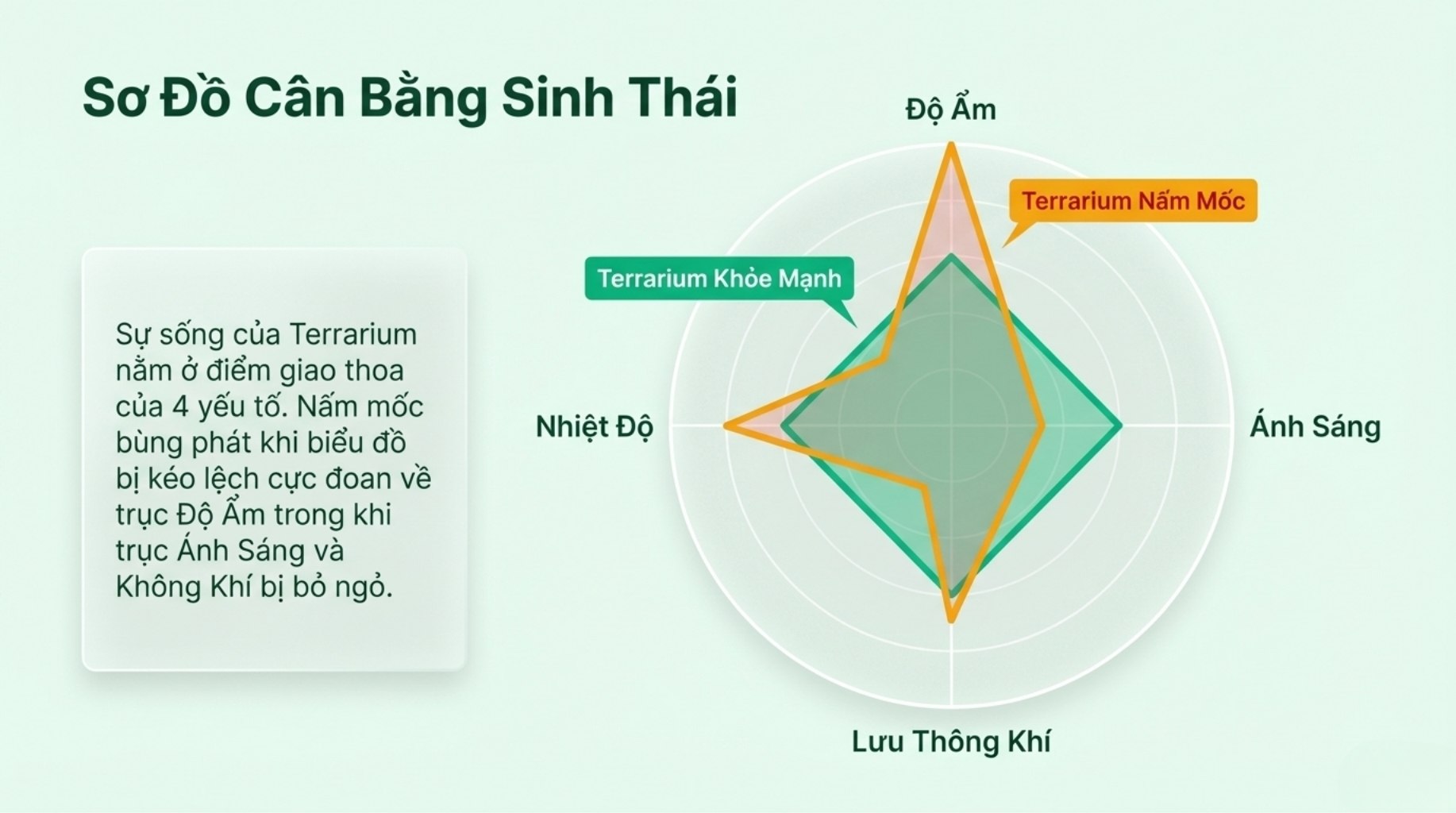 Sơ Đồ Cân Bằng Sinh Thái

Sự sống của Terrarium nằm ở điểm giao thoa của 4 yếu tố. Nấm mốc bùng phát khi biểu đồ bị kéo lệch cực đoan về trục Độ Ẩm trong khi trục Ánh Sáng và Không Khí bị bỏ ngỏ.

Độ Ẩm

Terrarium Nấm Mốc

Terrarium Khỏe Mạnh

Nhiệt Độ

Ánh Sáng

Lưu Thông Khí